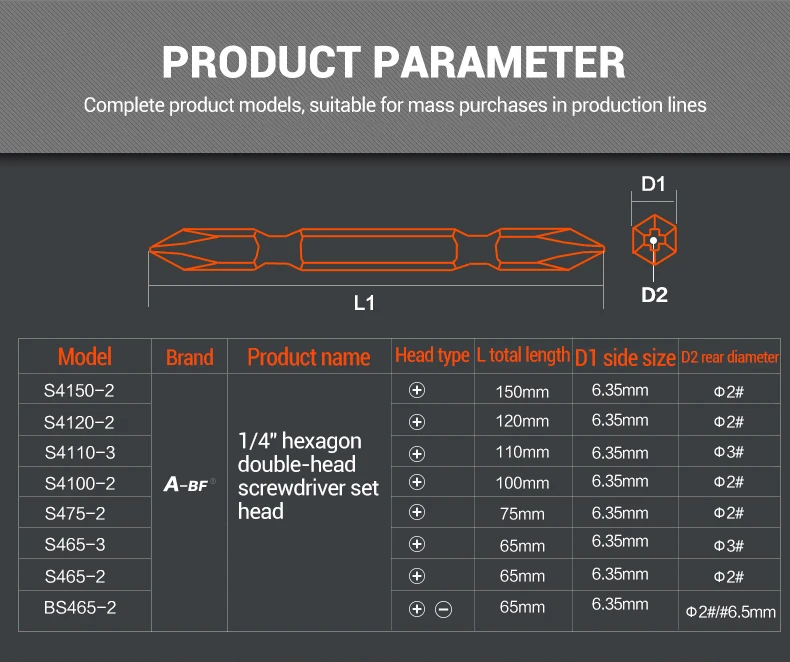 PRODUCT PARAMETER

Complete product models, suitable for mass purchases in production lines

D1

D2

L1

| Model | Brand | Product name | Head type | L total length | D1 side size | D2 rear diameter |
|---|---|---|---|---|---|---|
| S4150-2 | A-BF | 1/4" hexagon double-head screwdriver set head | ⊕ | 150mm | 6.35mm | Φ2# |
| S4120-2 | | | ⊕ | 120mm | 6.35mm | Φ2# |
| S4110-3 | | | ⊕ | 110mm | 6.35mm | Φ3# |
| S4100-2 | | | ⊕ | 100mm | 6.35mm | Φ2# |
| S475-2 | | | ⊕ | 75mm | 6.35mm | Φ2# |
| S465-3 | | | ⊕ | 65mm | 6.35mm | Φ3# |
| S465-2 | | | ⊕ | 65mm | 6.35mm | Φ2# |
| BS465-2 | | | ⊕ ⊖ | 65mm | 6.35mm | Φ2#/#6.5mm |